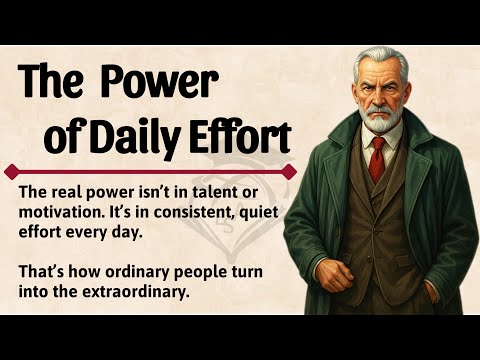 The Power of Daily Effort

The real power isn't in talent or motivation. It's in consistent, quiet effort every day.

That's how ordinary people turn into the extraordinary.